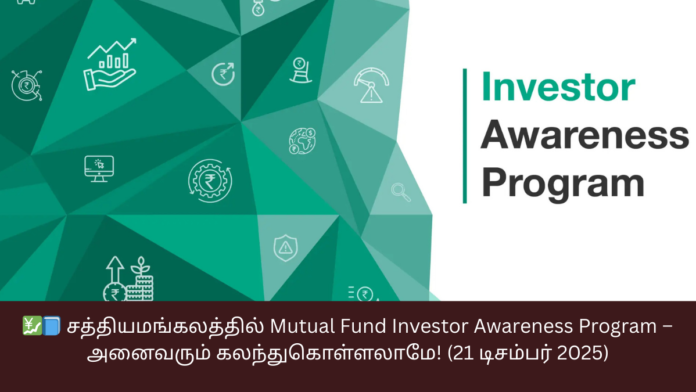 Investor Awareness Program

💹📘 சத்தியமங்கலத்தில் Mutual Fund Investor Awareness Program – அனைவரும் கலந்துகொள்ளலாமே! (21 டிசம்பர் 2025)